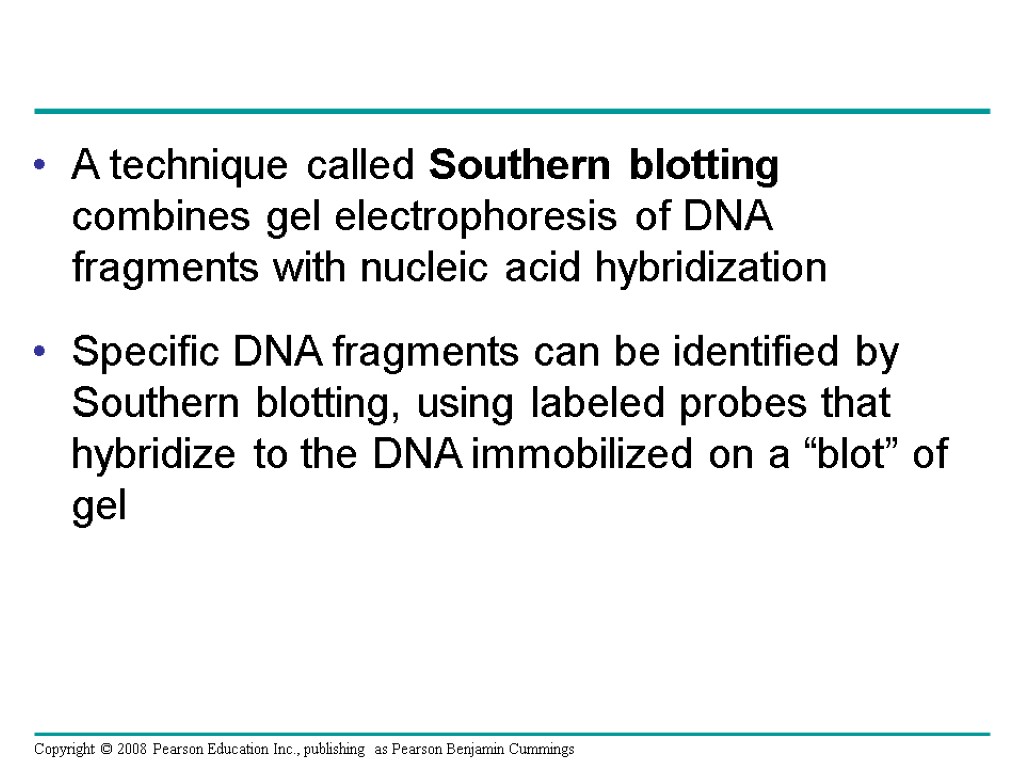 • A technique called Southern blotting combines gel electrophoresis of DNA fragments with nucleic acid hybridization

• Specific DNA fragments can be identified by Southern blotting, using labeled probes that hybridize to the DNA immobilized on a “blot” of gel

Copyright © 2008 Pearson Education Inc., publishing as Pearson Benjamin Cummings